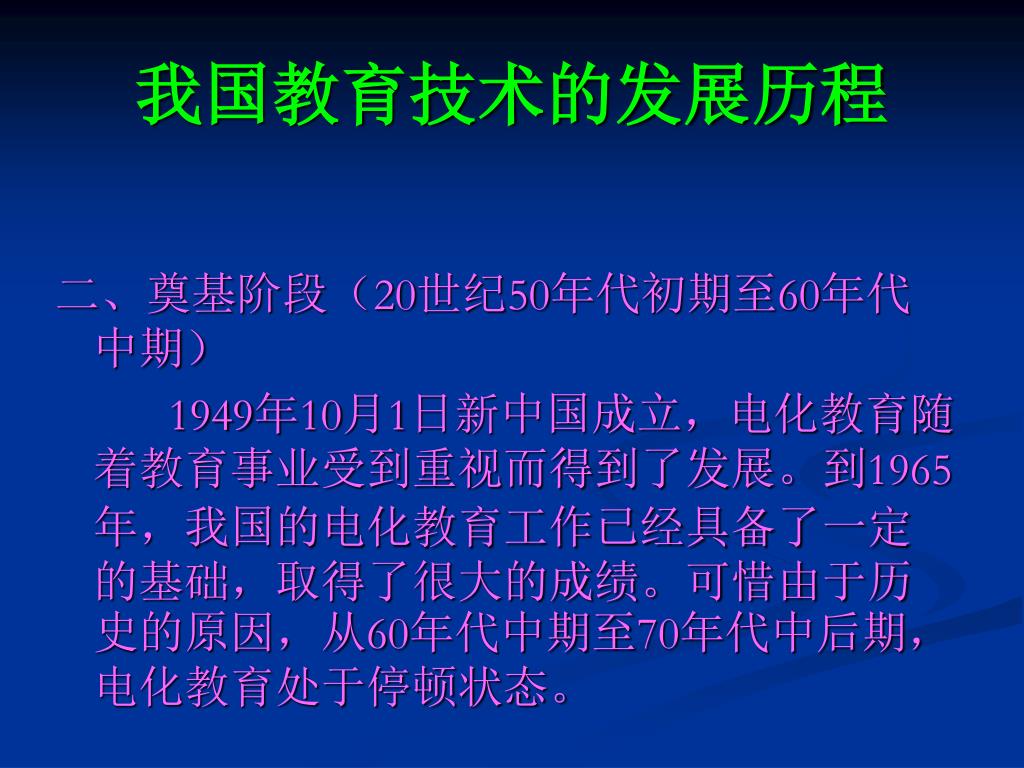 我国教育技术的发展历程

二、奠基阶段（20世纪50年代初期至60年代中期）

1949年10月1日新中国成立，电化教育随着教育事业受到重视而得到了发展。到1965年，我国的电化教育工作已经具备了一定的基础，取得了很大的成绩。可惜由于历史的原因，从60年代中期至70年代中后期，电化教育处于停顿状态。